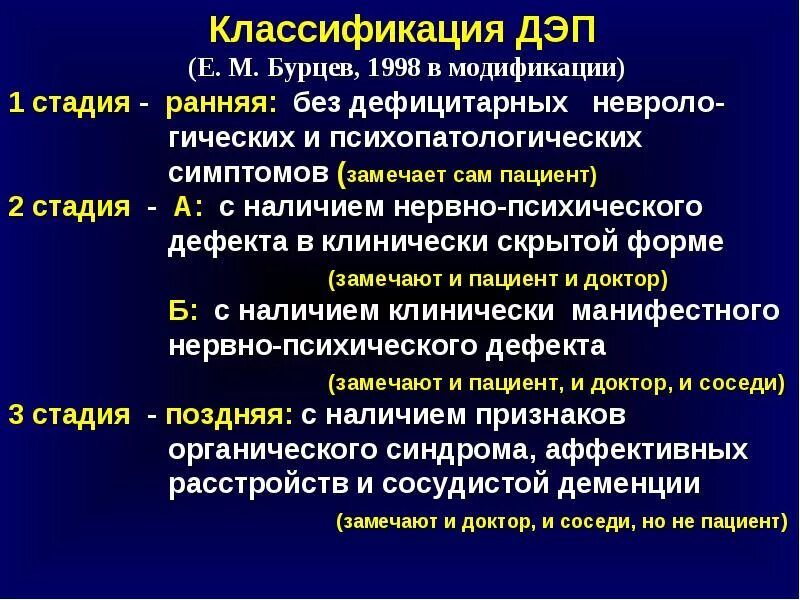 Классификация ДЭП
(Е. М. Бурцев, 1998 в модификации)

1 стадия - ранняя: без дефицитарных неврологических и психопатологических симптомов (замечает сам пациент)

2 стадия - А: с наличием нервно-психического дефекта в клинически скрытой форме (замечают и пациент и доктор)

Б: с наличием клинически манифестного нервно-психического дефекта (замечают и пациент, и доктор, и соседи)

3 стадия - поздняя: с наличием признаков органического синдрома, аффективных расстройств и сосудистой деменции (замечают и доктор, и соседи, но не пациент)